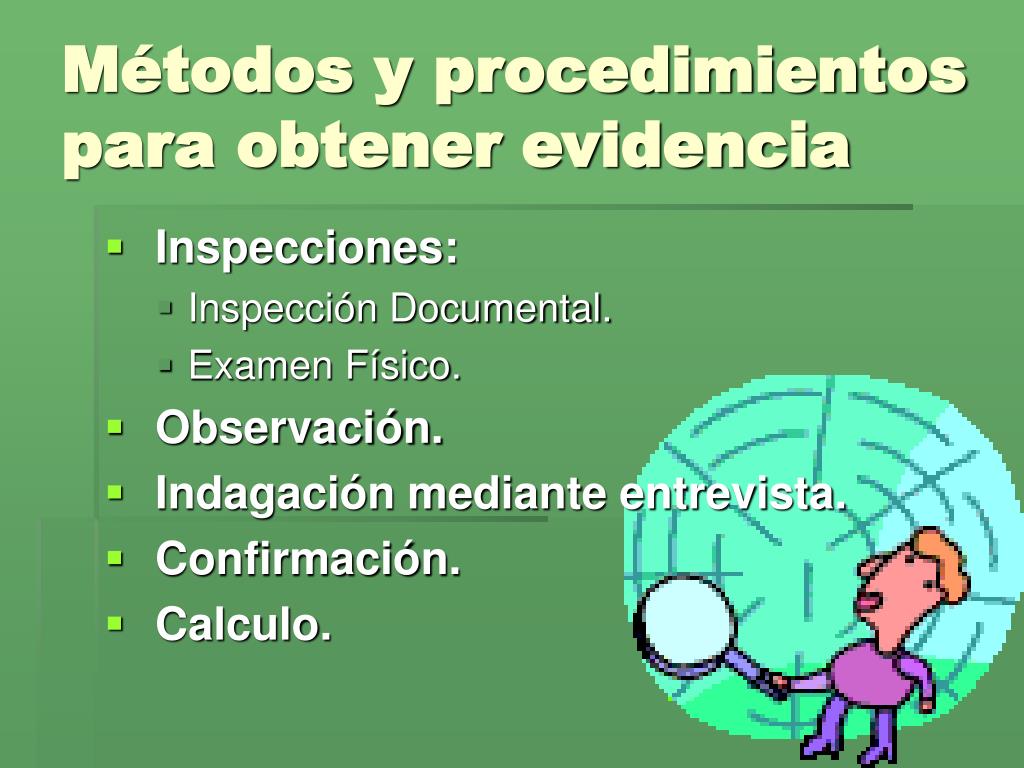 Métodos y procedimientos para obtener evidencia

- Inspecciones:
  - Inspección Documental.
  - Examen Físico.
- Observación.
- Indagación mediante entrevista.
- Confirmación.
- Calculo.